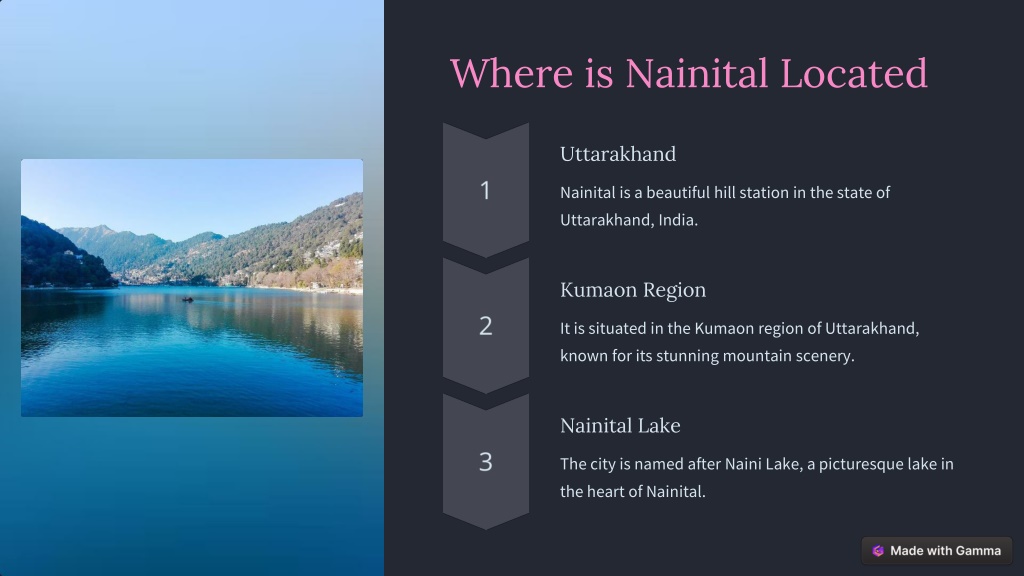 Where is Nainital Located

1

Uttarakhand

Nainital is a beautiful hill station in the state of Uttarakhand, India.

2

Kumaon Region

It is situated in the Kumaon region of Uttarakhand, known for its stunning mountain scenery.

3

Nainital Lake

The city is named after Naini Lake, a picturesque lake in the heart of Nainital.

Made with Gamma